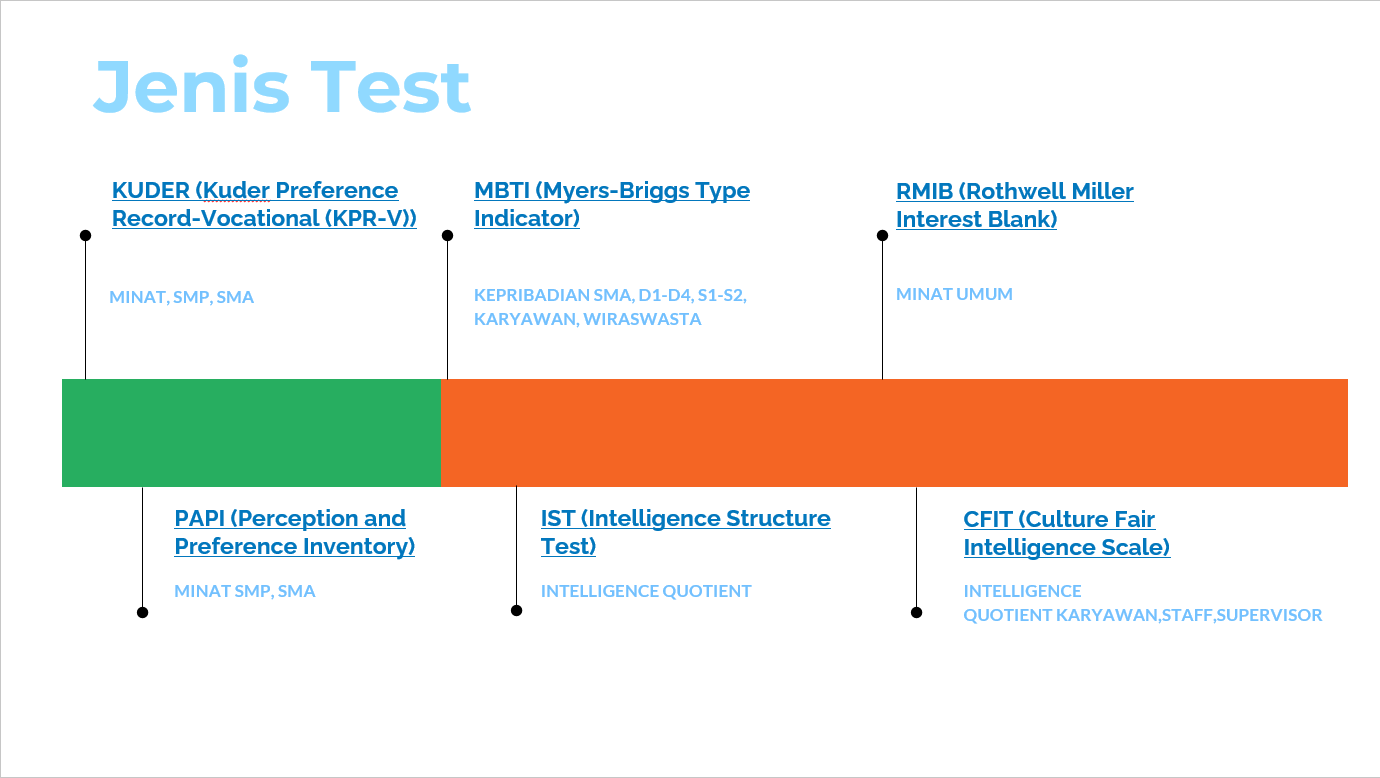 Jenis Test

KUDER (Kuder Preference Record-Vocational (KPR-V))

MINAT, SMP, SMA

MBTI (Myers-Briggs Type Indicator)

KEPRIBADIAN SMA, D1-D4, S1-S2, KARYAWAN, WIRASWASTA

RMIB (Rothwell Miller Interest Blank)

MINAT UMUM

PAPI (Perception and Preference Inventory)

MINAT SMP, SMA

IST (Intelligence Structure Test)

INTELLIGENCE QUOTIENT

CFIT (Culture Fair Intelligence Scale)

INTELLIGENCE QUOTIENT KARYAWAN,STAFF,SUPERVISOR